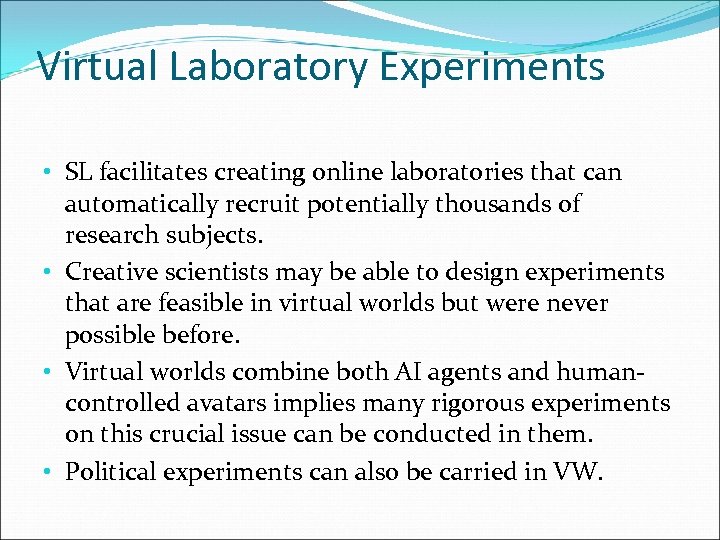 Virtual Laboratory Experiments

• SL facilitates creating online laboratories that can automatically recruit potentially thousands of research subjects.
• Creative scientists may be able to design experiments that are feasible in virtual worlds but were never possible before.
• Virtual worlds combine both AI agents and human-controlled avatars implies many rigorous experiments on this crucial issue can be conducted in them.
• Political experiments can also be carried in VW.